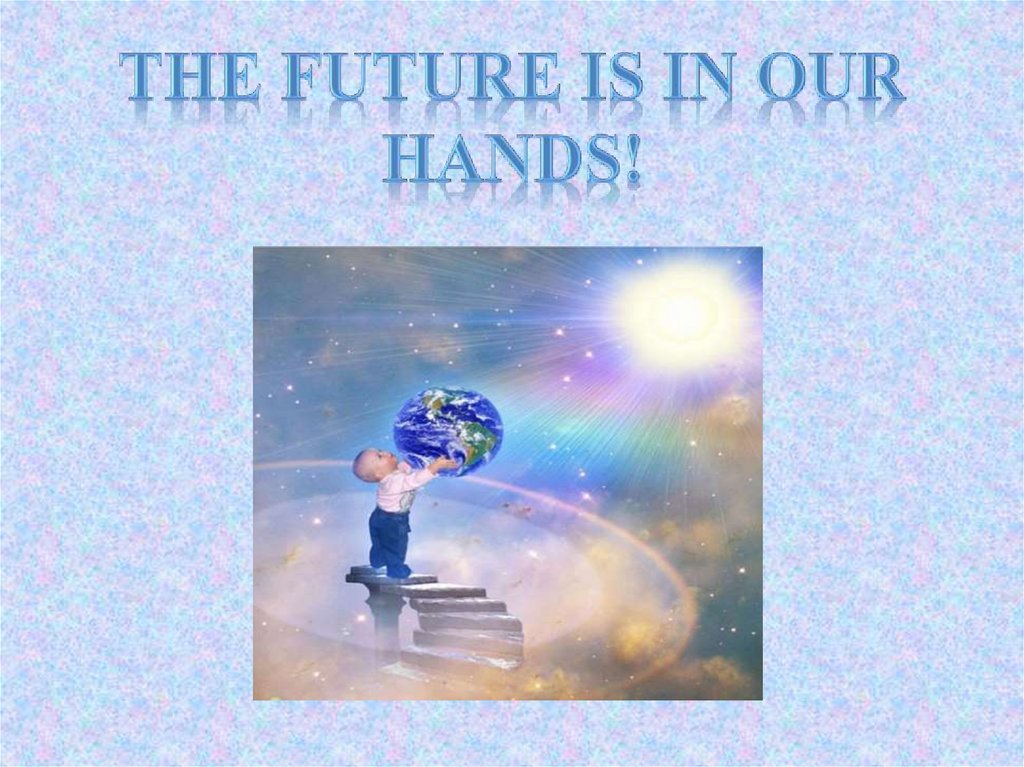 THE FUTURE IS IN OUR HANDS!